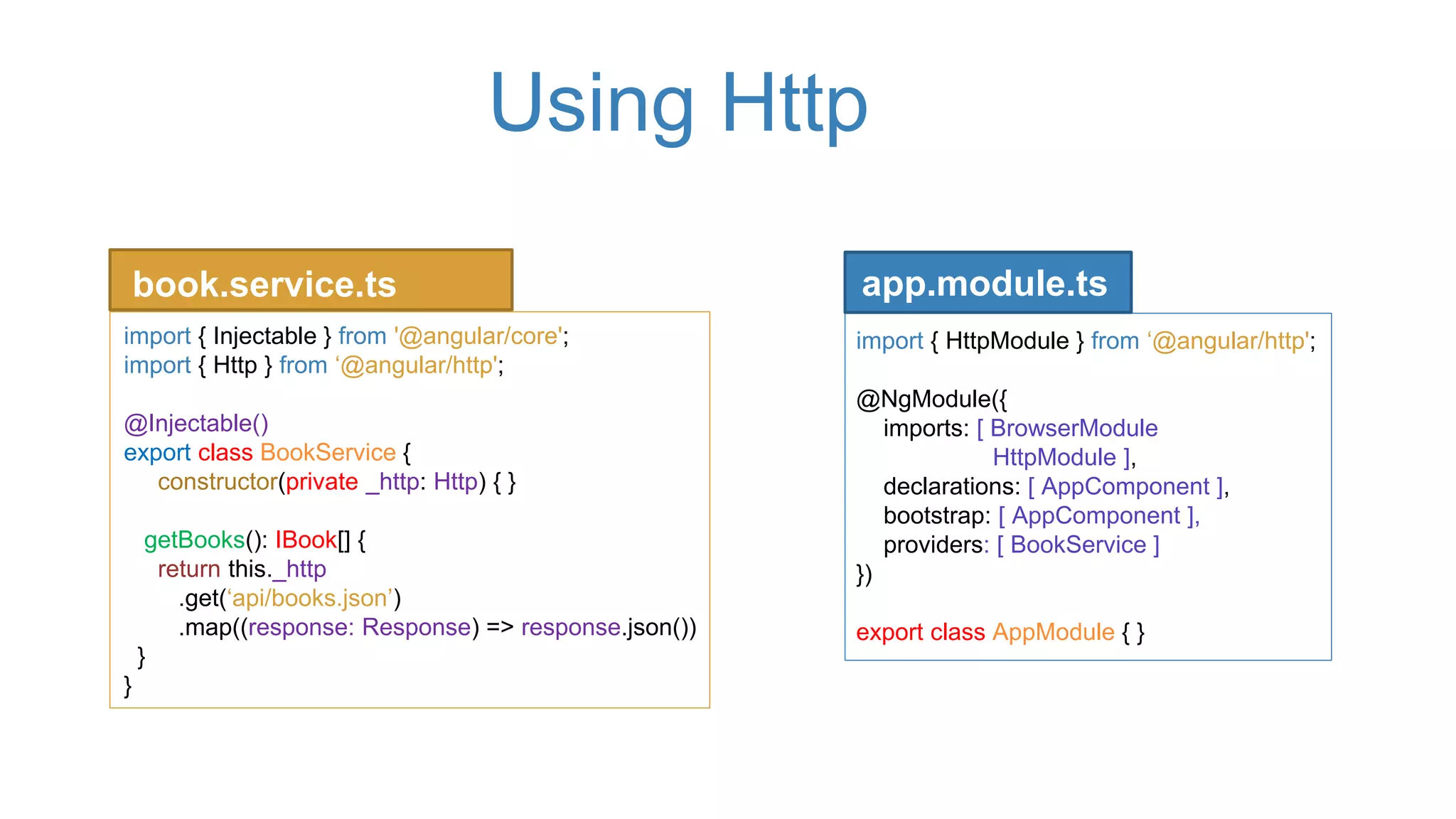 Using Http

book.service.ts

import { Injectable } from '@angular/core';
import { Http } from ‘@angular/http';

@Injectable()
export class BookService {
constructor(private _http: Http) { }

getBooks(): IBook[] {
return this._http
.get(‘api/books.json’)
.map((response: Response) => response.json())
}
}

app.module.ts

import { HttpModule } from ‘@angular/http';

@NgModule({
imports: [ BrowserModule
HttpModule ],
declarations: [ AppComponent ],
bootstrap: [ AppComponent ],
providers: [ BookService ]
})

export class AppModule { }